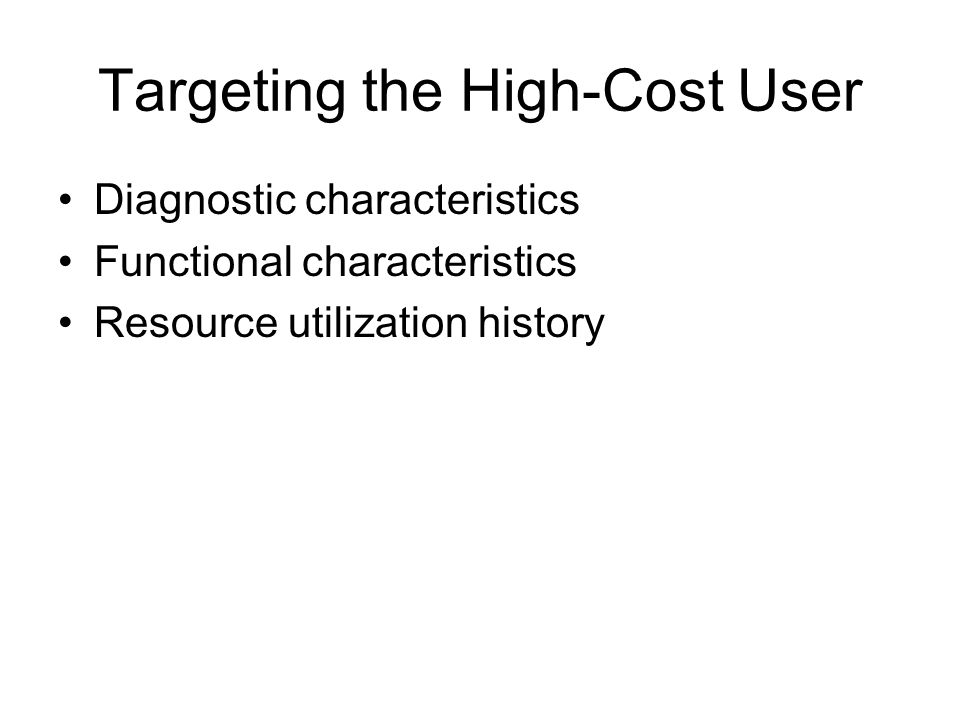 Targeting the High-Cost User

• Diagnostic characteristics
• Functional characteristics
• Resource utilization history